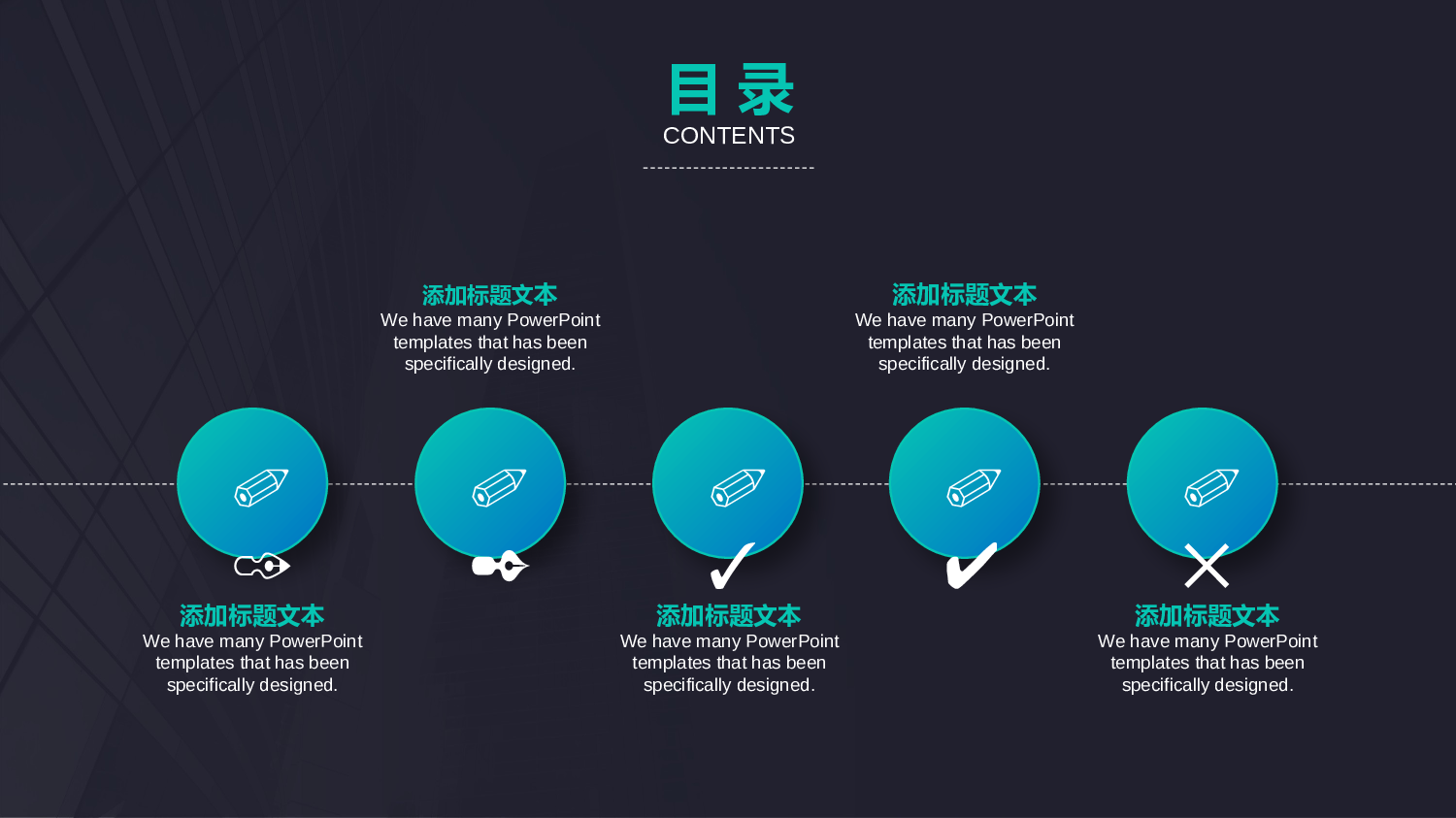 目录
CONTENTS

添加标题文本
We have many PowerPoint templates that has been specifically designed.

添加标题文本
We have many PowerPoint templates that has been specifically designed.

添加标题文本
We have many PowerPoint templates that has been specifically designed.

添加标题文本
We have many PowerPoint templates that has been specifically designed.

添加标题文本
We have many PowerPoint templates that has been specifically designed.